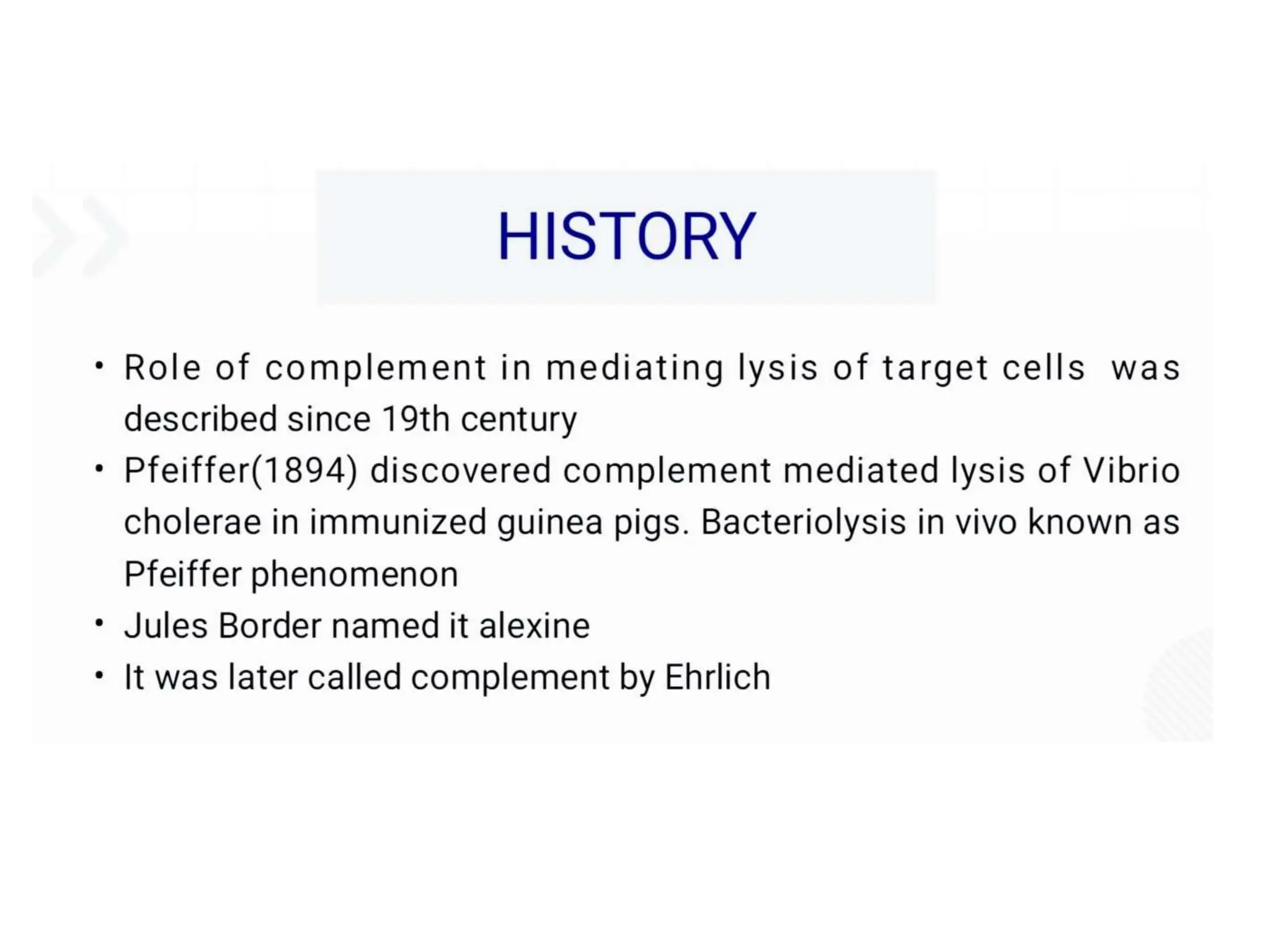 HISTORY

• Role of complement in mediating lysis of target cells was described since 19th century
• Pfeiffer(1894) discovered complement mediated lysis of Vibrio cholerae in immunized guinea pigs. Bacteriolysis in vivo known as Pfeiffer phenomenon
• Jules Border named it alexine
• It was later called complement by Ehrlich